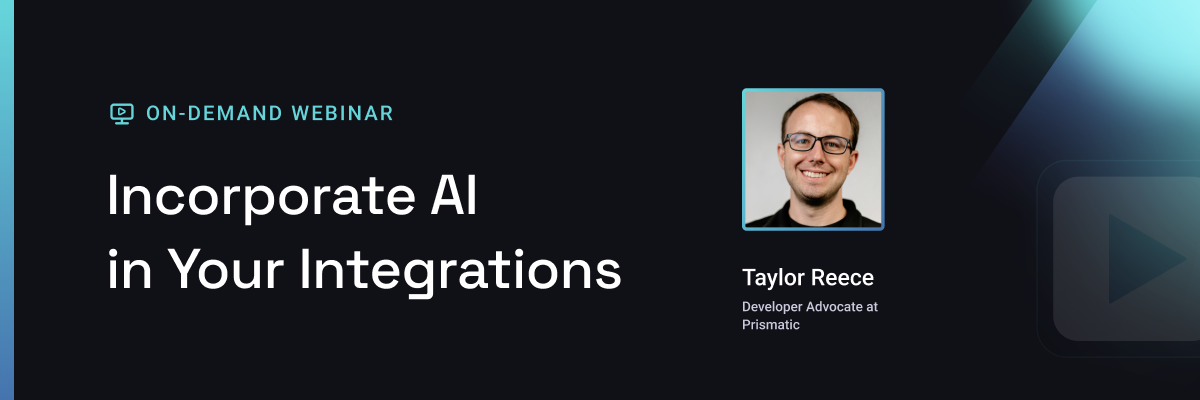 ON-DEMAND WEBINAR

Incorporate AI in Your Integrations

Taylor Reece

Developer Advocate at Prismatic